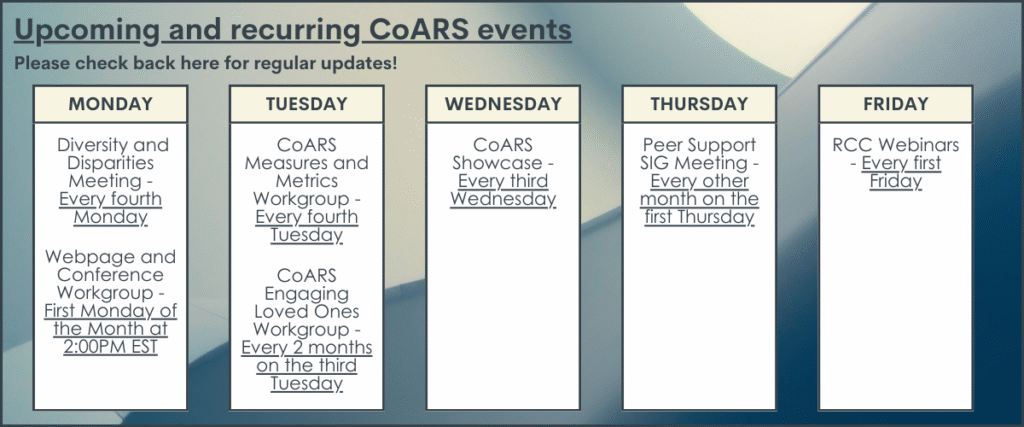 Upcoming and recurring CoARS events

Please check back here for regular updates!

MONDAY

Diversity and Disparities Meeting - Every fourth Monday

Webpage and Conference Workgroup - First Monday of the Month at 2:00PM EST

TUESDAY

CoARS Measures and Metrics Workgroup - Every fourth Tuesday

CoARS Engaging Loved Ones Workgroup - Every 2 months on the third Tuesday

WEDNESDAY

CoARS Showcase - Every third Wednesday

THURSDAY

Peer Support SIG Meeting - Every other month on the first Thursday

FRIDAY

RCC Webinars - Every first Friday